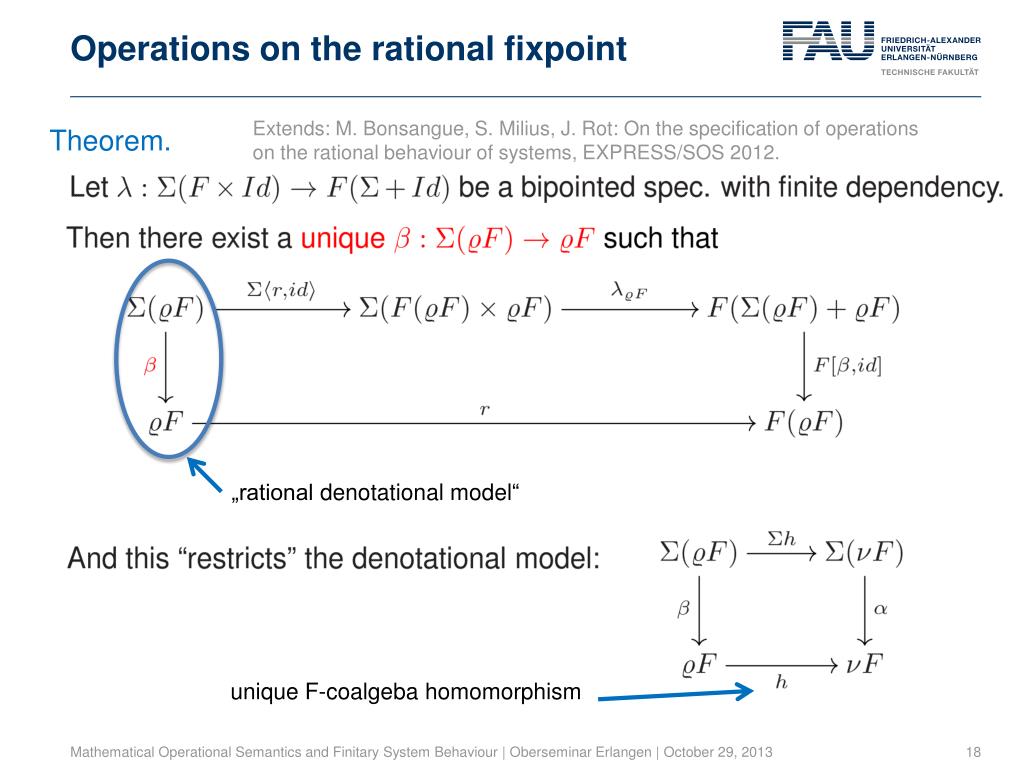 Operations on the rational fixpoint

FAU FRIEDRICH-ALEXANDER UNIVERSITÄT ERLANGEN-NÜRNBERG
TECHNISCHE FAKULTÄT

Theorem.

Extends: M. Bonsangue, S. Milius, J. Rot: On the specification of operations on the rational behaviour of systems, EXPRESS/SOS 2012.

Let $\lambda : \Sigma(F \times Id) \to F(\Sigma + Id)$ be a bipointed spec. with finite dependency.

Then there exist a unique $\beta : \Sigma(\varrho F) \to \varrho F$ such that

$\Sigma(\varrho F) \xrightarrow{\Sigma\langle r, id\rangle} \Sigma(F(\varrho F) \times \varrho F) \xrightarrow{\lambda_{\varrho F}} F(\Sigma(\varrho F) + \varrho F)$

$\beta$

$F[\beta, id]$

$\varrho F \xrightarrow{r} F(\varrho F)$

„rational denotational model“

And this “restricts” the denotational model:

$\Sigma(\varrho F) \xrightarrow{\Sigma h} \Sigma(\nu F)$

$\beta$

$\alpha$

$\varrho F \xrightarrow{h} \nu F$

unique F-coalgeba homomorphism

Mathematical Operational Semantics and Finitary System Behaviour | Oberseminar Erlangen | October 29, 2013

18